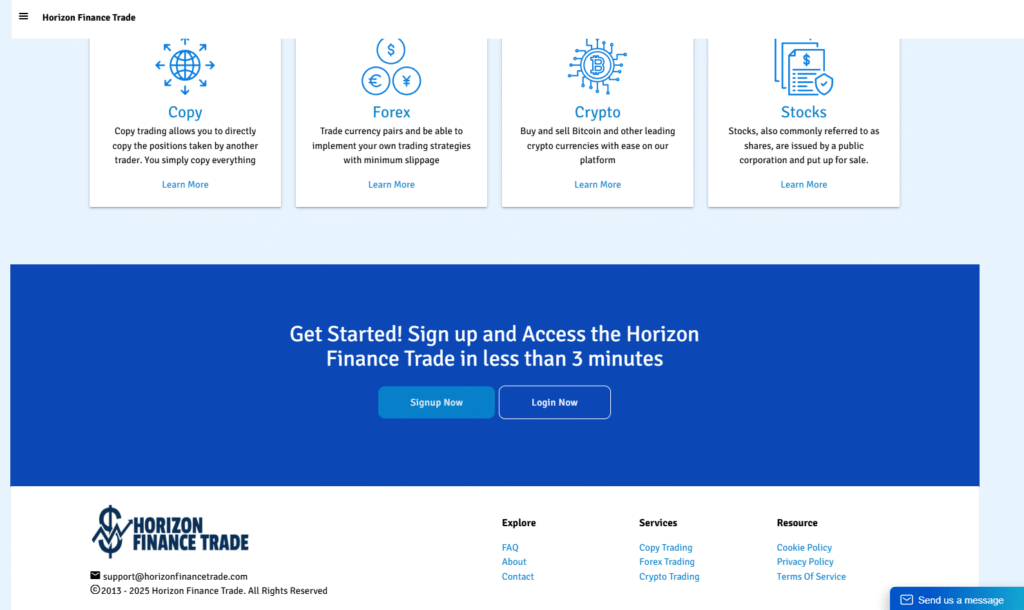 Horizon Finance Trade

Copy
Copy trading allows you to directly copy the positions taken by another trader. You simply copy everything
Learn More

Forex
Trade currency pairs and be able to implement your own trading strategies with minimum slippage
Learn More

Crypto
Buy and sell Bitcoin and other leading crypto currencies with ease on our platform
Learn More

Stocks
Stocks, also commonly referred to as shares, are issued by a public corporation and put up for sale.
Learn More

Get Started! Sign up and Access the Horizon Finance Trade in less than 3 minutes

Signup Now
Login Now

HORIZON FINANCE TRADE

support@horizonfinancetrade.com
©2013 - 2025 Horizon Finance Trade. All Rights Reserved

Explore
FAQ
About
Contact

Services
Copy Trading
Forex Trading
Crypto Trading

Resource
Cookie Policy
Privacy Policy
Terms Of Service

Send us a message